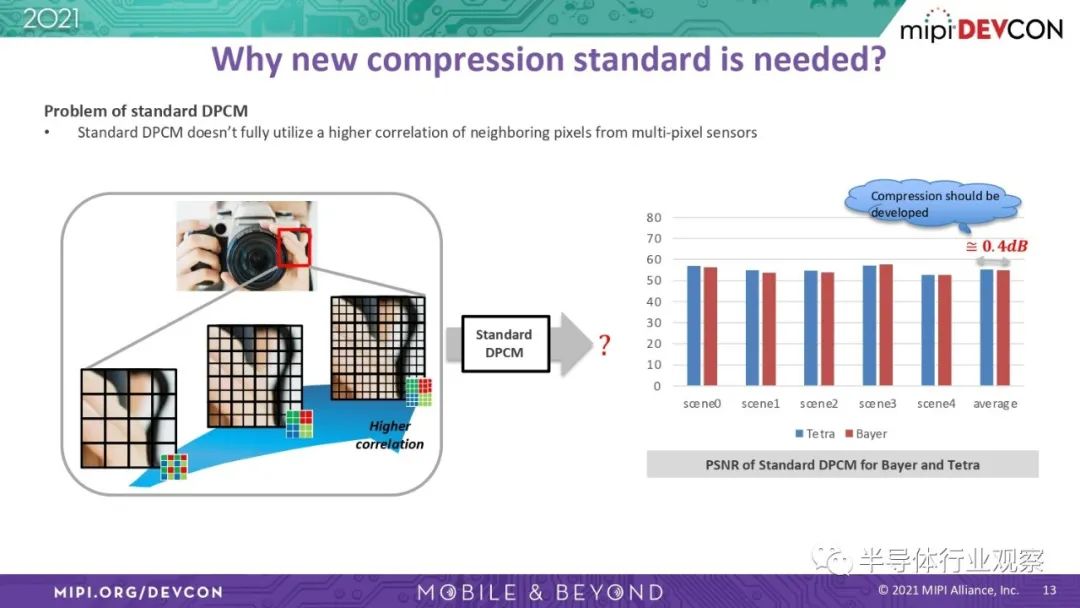 2021

mipi DEVCON

Why new compression standard is needed?

Problem of standard DPCM

• Standard DPCM doesn't fully utilize a higher correlation of neighboring pixels from multi-pixel sensors

Higher correlation

Standard DPCM

?

Compression should be developed

$\cong 0.4dB$

80
70
60
50
40
30
20
10
0

scene0 scene1 scene2 scene3 scene4 average

Tetra Bayer

PSNR of Standard DPCM for Bayer and Tetra

半导体行业观察

MIPI.ORG/DEVCON

MOBILE & BEYOND

© 2021 MIPI Alliance, Inc. 13